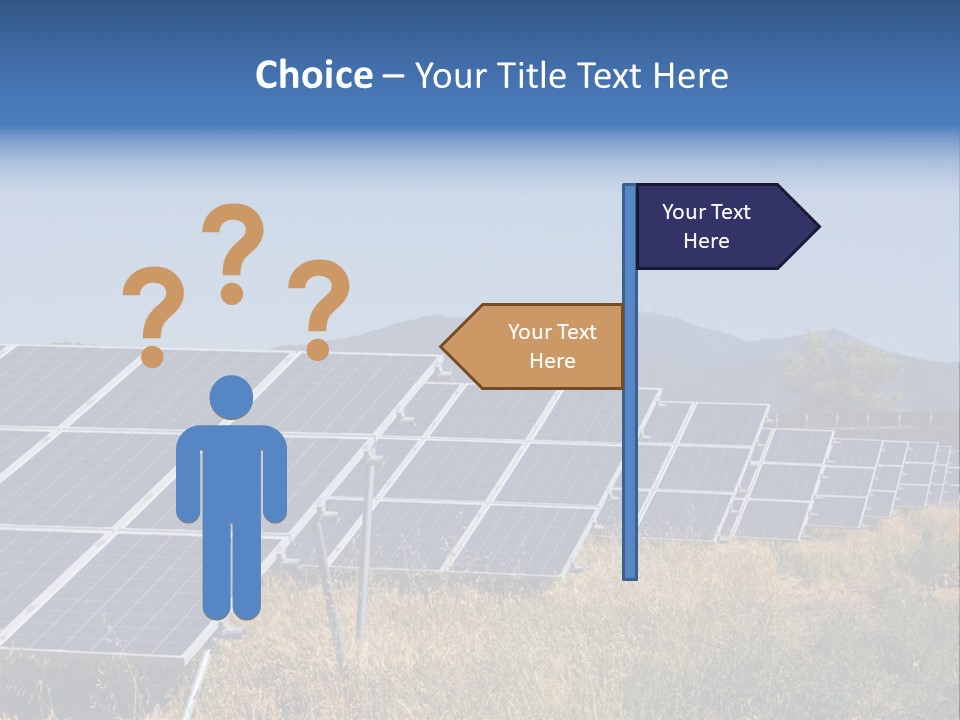 Choice – Your Title Text Here

? ? ?

Your Text Here

Your Text Here